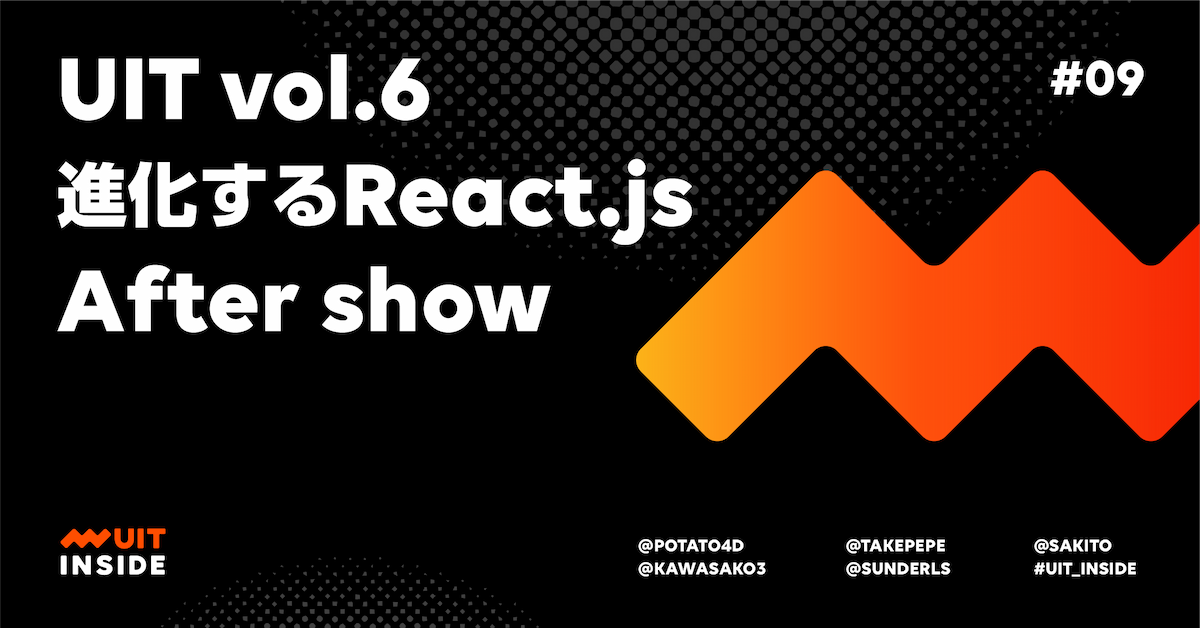 UIT vol.6
進化するReact.js
After show

#09

UIT
INSIDE

@POTATO4D
@KAWASAKO3

@TAKEPEPE
@SUNDERLS

@SAKITO
#UIT_INSIDE